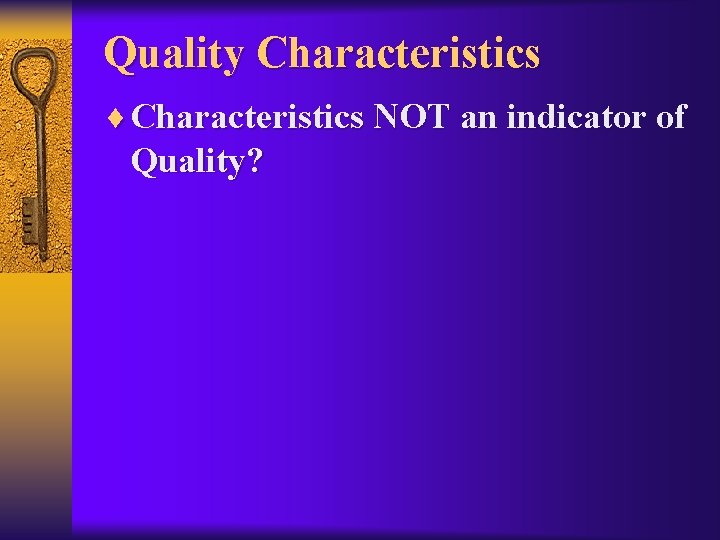 Quality Characteristics

♦ Characteristics NOT an indicator of Quality?